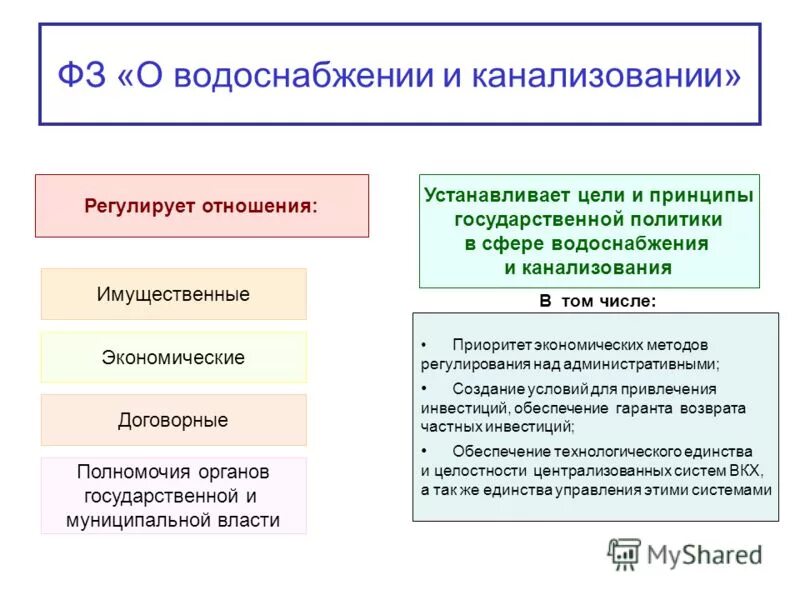 ФЗ «О водоснабжении и канализовании»

Регулирует отношения:

Имущественные

Экономические

Договорные

Полномочия органов государственной и муниципальной власти

Устанавливает цели и принципы государственной политики в сфере водоснабжения и канализования

В том числе:

• Приоритет экономических методов регулирования над административными;

• Создание условий для привлечения инвестиций, обеспечение гаранта возврата частных инвестиций;

• Обеспечение технологического единства и целостности централизованных систем ВКХ, а так же единства управления этими системами

MyShared